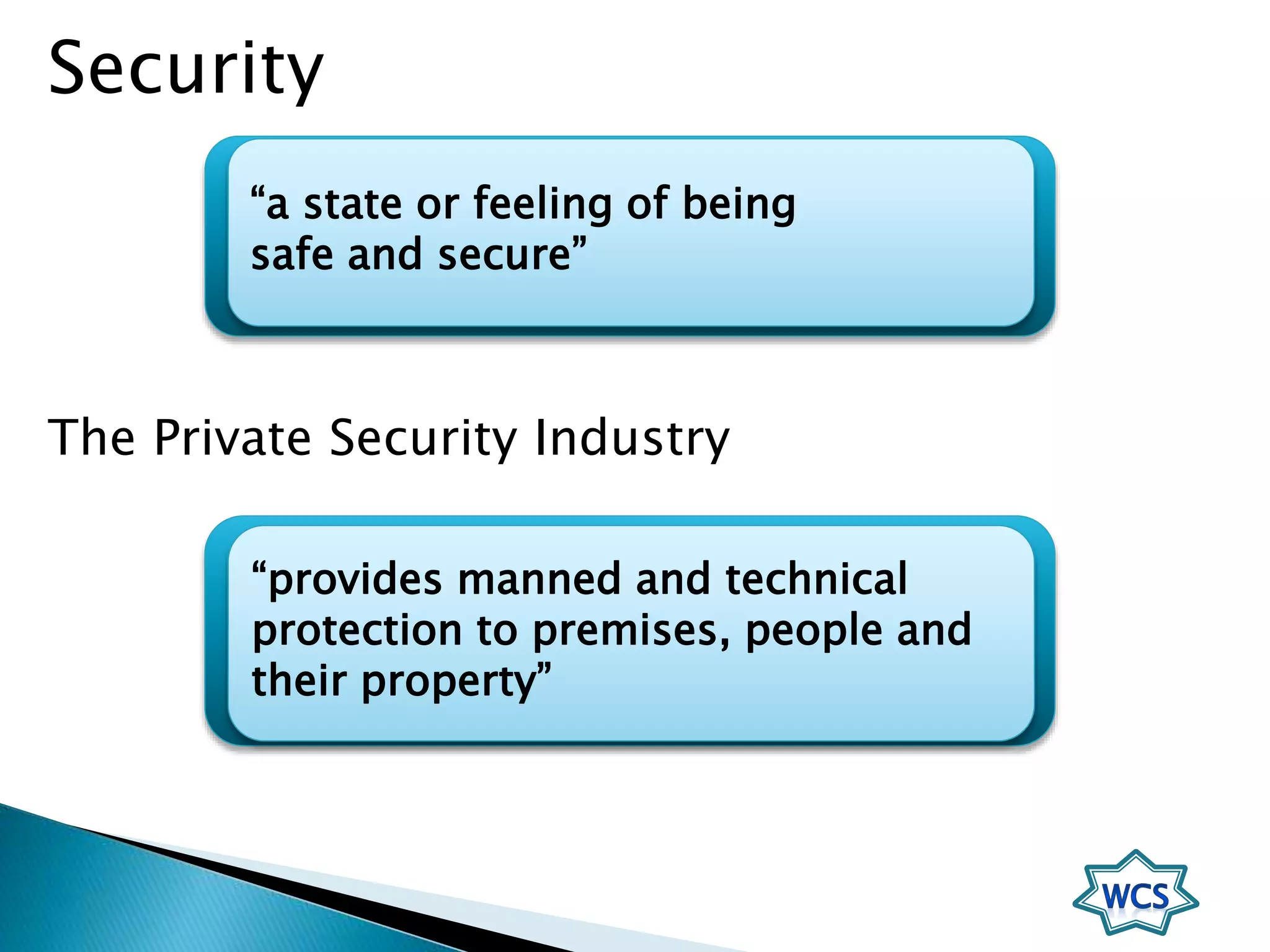 Security

“a state or feeling of being safe and secure”

The Private Security Industry

“provides manned and technical protection to premises, people and their property”

WCS